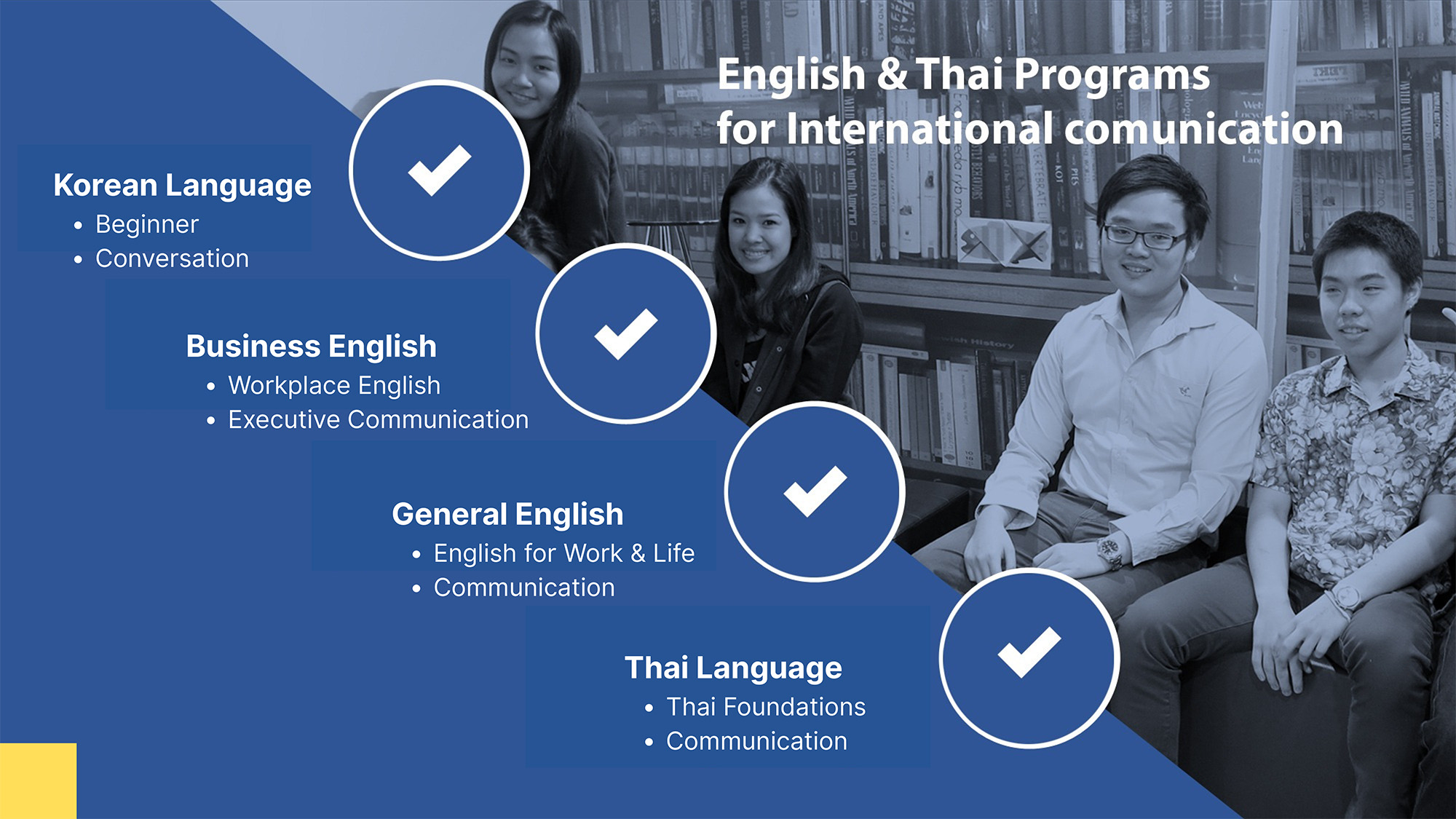 English & Thai Programs
for International comunication

Korean Language
• Beginner
• Conversation

Business English
• Workplace English
• Executive Communication

General English
• English for Work & Life
• Communication

Thai Language
• Thai Foundations
• Communication